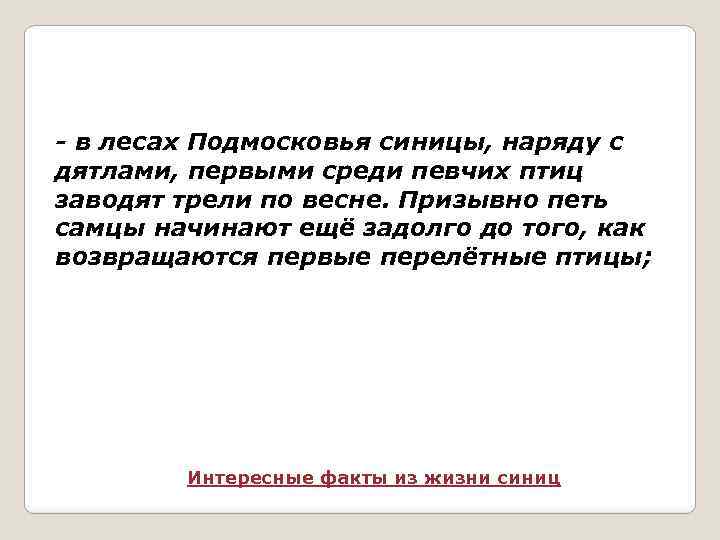 - в лесах Подмосковья синицы, наряду с дятлами, первыми среди певчих птиц заводят трели по весне. Призывно петь самцы начинают ещё задолго до того, как возвращаются первые перелётные птицы;

Интересные факты из жизни синиц